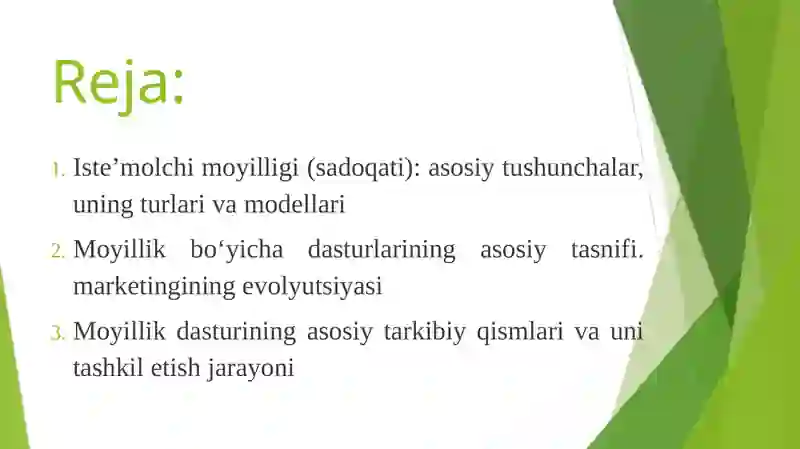 Reja:

1. Iste’molchi moyilligi (sadoqati): asosiy tushunchalar, uning turlari va modellari

2. Moyillik bo‘yicha dasturlarining asosiy tasnifi. marketingining evolyutsiyasi

3. Moyillik dasturining asosiy tarkibiy qismlari va uni tashkil etish jarayoni